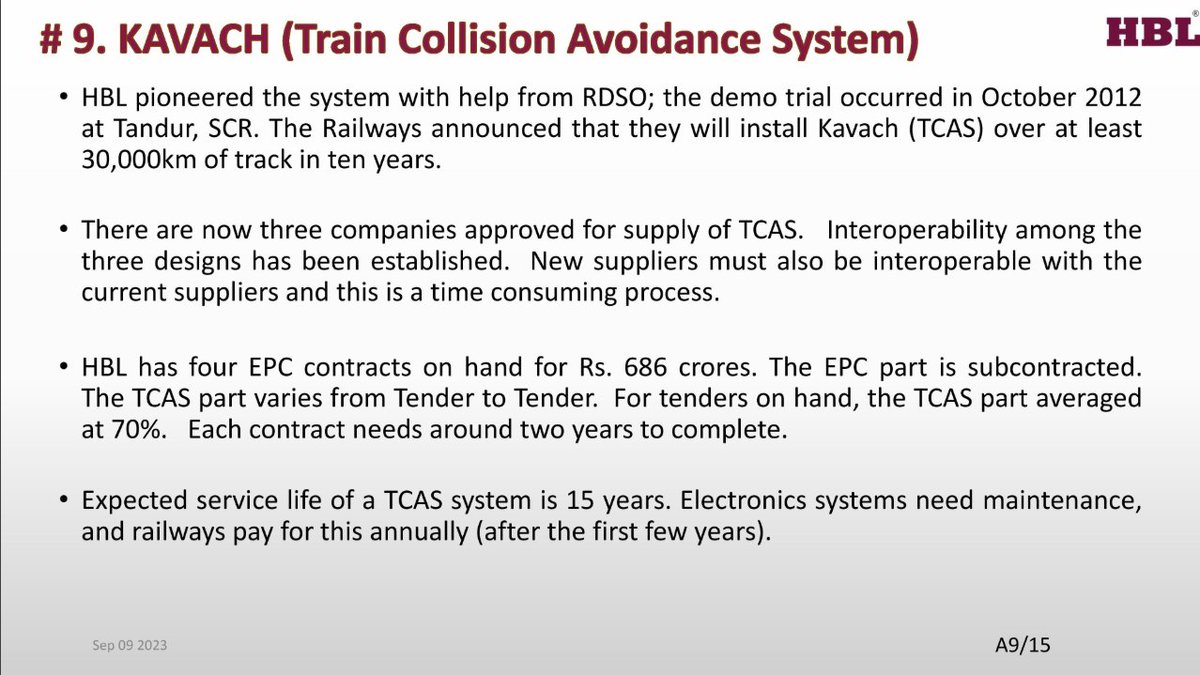 # 9. KAVACH (Train Collision Avoidance System)

HBL®

• HBL pioneered the system with help from RDSO; the demo trial occurred in October 2012 at Tandur, SCR. The Railways announced that they will install Kavach (TCAS) over at least 30,000km of track in ten years.

• There are now three companies approved for supply of TCAS. Interoperability among the three designs has been established. New suppliers must also be interoperable with the current suppliers and this is a time consuming process.

• HBL has four EPC contracts on hand for Rs. 686 crores. The EPC part is subcontracted. The TCAS part varies from Tender to Tender. For tenders on hand, the TCAS part averaged at 70%. Each contract needs around two years to complete.

• Expected service life of a TCAS system is 15 years. Electronics systems need maintenance, and railways pay for this annually (after the first few years).

Sep 09 2023

A9/15